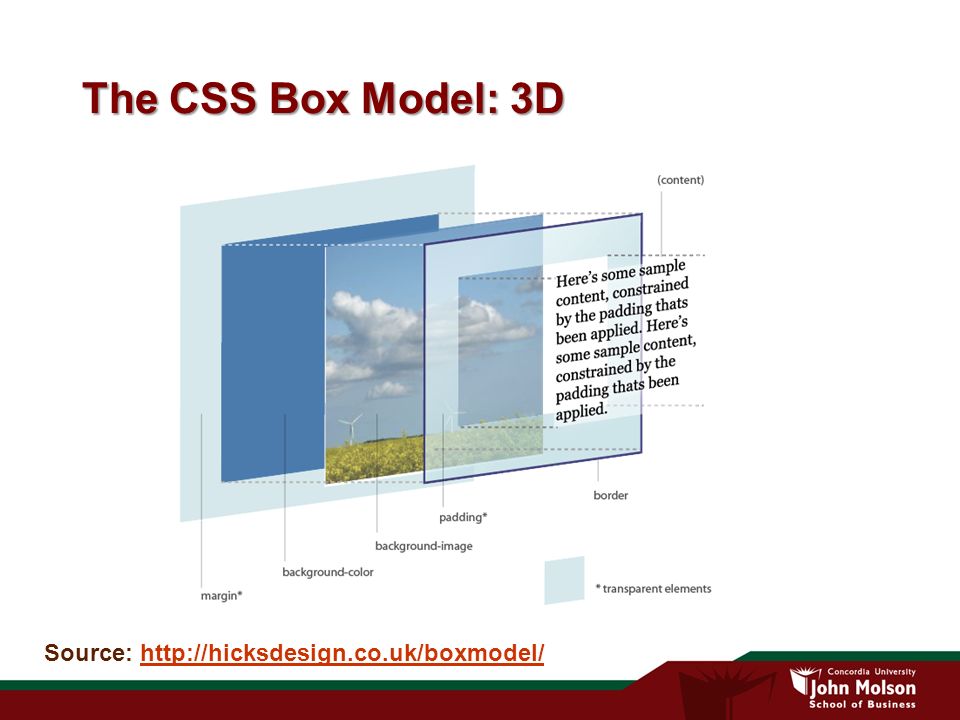 The CSS Box Model: 3D

(content)

Here's some sample content, constrained by the padding thats been applied. Here's some sample content, constrained by the padding thats been applied.

border

padding*

background-image

background-color

margin*

* transparent elements

Source: http://hicksdesign.co.uk/boxmodel/

Concordia University
John Molson
School of Business